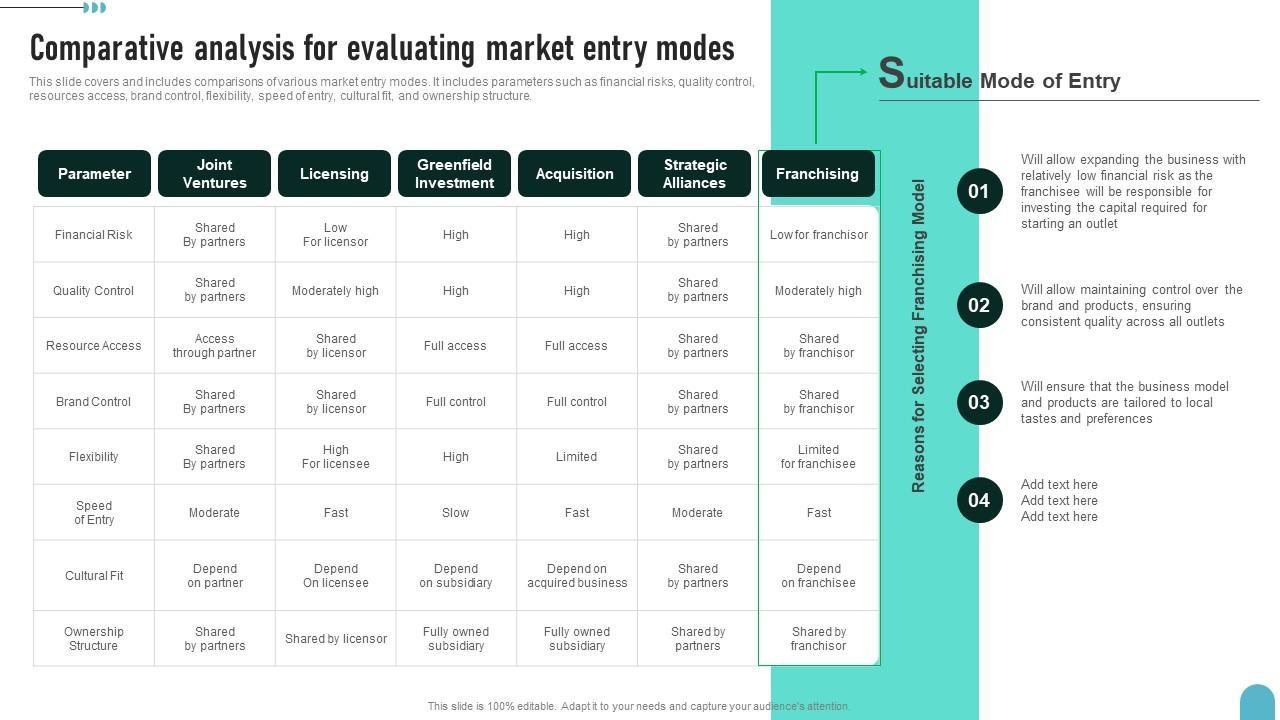 Comparative analysis for evaluating market entry modes

This slide covers and includes comparisons of various market entry modes. It includes parameters such as financial risks, quality control, resources access, brand control, flexibility, speed of entry, cultural fit, and ownership structure.

| Parameter | Joint Ventures | Licensing | Greenfield Investment | Acquisition | Strategic Alliances | Franchising |
|---|---|---|---|---|---|---|
| Financial Risk | Shared By partners | Low For licensor | High | High | Shared by partners | Low for franchisor |
| Quality Control | Shared by partners | Moderately high | High | High | Shared by partners | Moderately high |
| Resource Access | Access through partner | Shared by licensor | Full access | Full access | Shared by partners | Shared by franchisor |
| Brand Control | Shared By partners | Shared by licensor | Full control | Full control | Shared by partners | Shared by franchisor |
| Flexibility | Shared By partners | High For licensee | High | Limited | Shared by partners | Limited for franchisee |
| Speed of Entry | Moderate | Fast | Slow | Fast | Moderate | Fast |
| Cultural Fit | Depend on partner | Depend On licensee | Depend on subsidiary | Depend on acquired business | Shared by partners | Depend on franchisee |
| Ownership Structure | Shared by partners | Shared by licensor | Fully owned subsidiary | Fully owned subsidiary | Shared by partners | Shared by franchisor |

Suitable Mode of Entry

Reasons for Selecting Franchising Model

01 Will allow expanding the business with relatively low financial risk as the franchisee will be responsible for investing the capital required for starting an outlet

02 Will allow maintaining control over the brand and products, ensuring consistent quality across all outlets

03 Will ensure that the business model and products are tailored to local tastes and preferences

04 Add text here
Add text here
Add text here

This slide is 100% editable. Adapt it to your needs and capture your audience's attention.